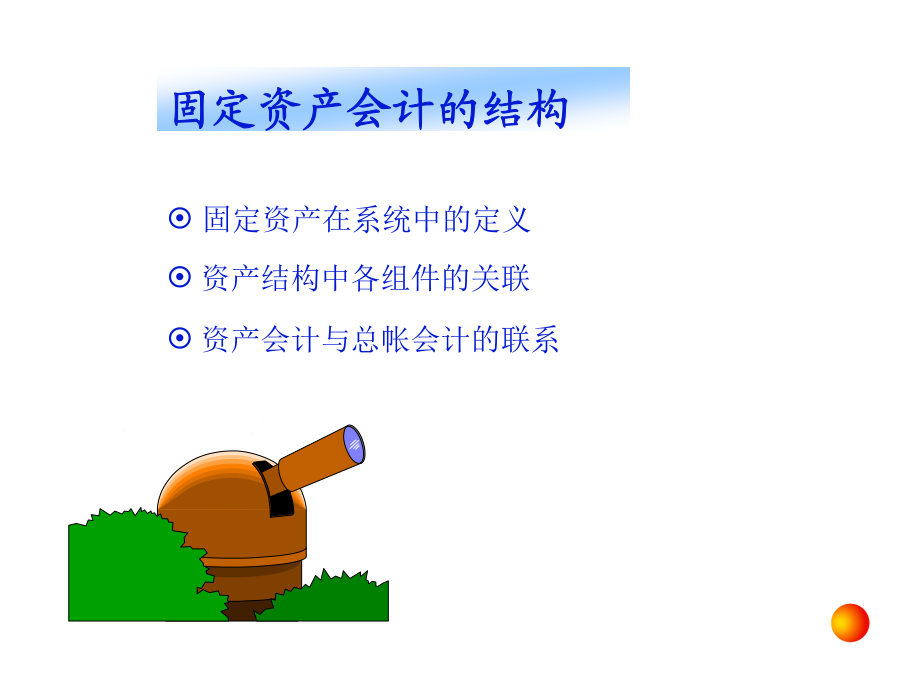 固定资产会计的结构

⊙ 固定资产在系统中的定义

⊙ 资产结构中各组件的关联

⊙ 资产会计与总帐会计的联系